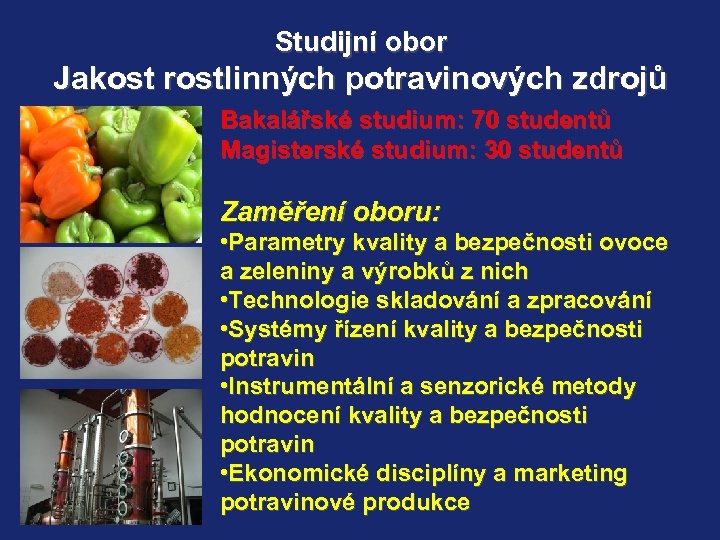 Studijní obor
Jakost rostlinných potravinových zdrojů

Bakalářské studium: 70 studentů
Magisterské studium: 30 studentů

Zaměření oboru:
•Parametry kvality a bezpečnosti ovoce a zeleniny a výrobků z nich
•Technologie skladování a zpracování
•Systémy řízení kvality a bezpečnosti potravin
•Instrumentální a senzorické metody hodnocení kvality a bezpečnosti potravin
•Ekonomické disciplíny a marketing potravinové produkce